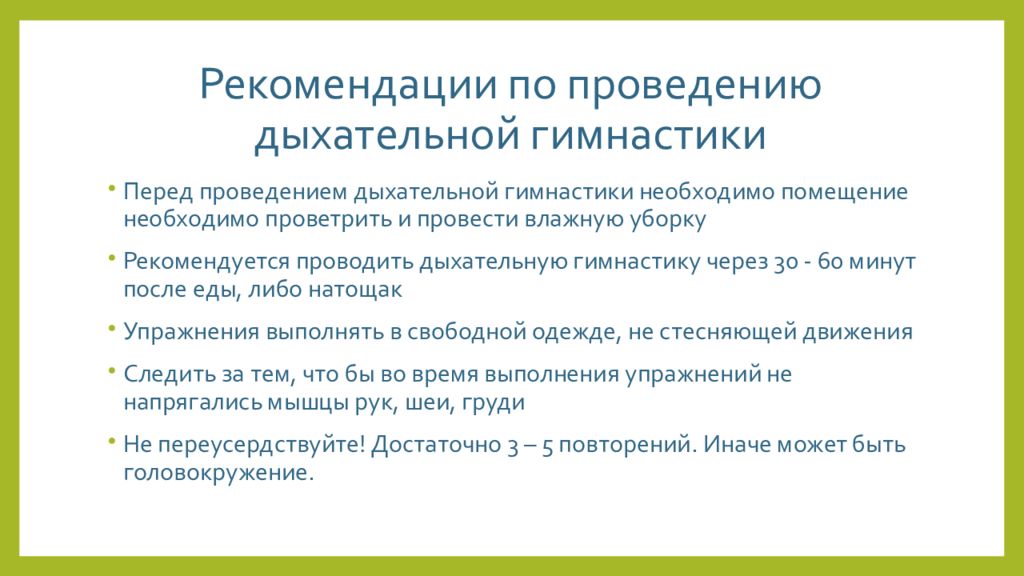 Рекомендации по проведению дыхательной гимнастики

• Перед проведением дыхательной гимнастики необходимо помещение необходимо проветрить и провести влажную уборку

• Рекомендуется проводить дыхательную гимнастику через 30 - 60 минут после еды, либо натощак

• Упражнения выполнять в свободной одежде, не стесняющей движения

• Следить за тем, что бы во время выполнения упражнений не напрягались мышцы рук, шеи, груди

• Не переусердствуйте! Достаточно 3 – 5 повторений. Иначе может быть головокружение.